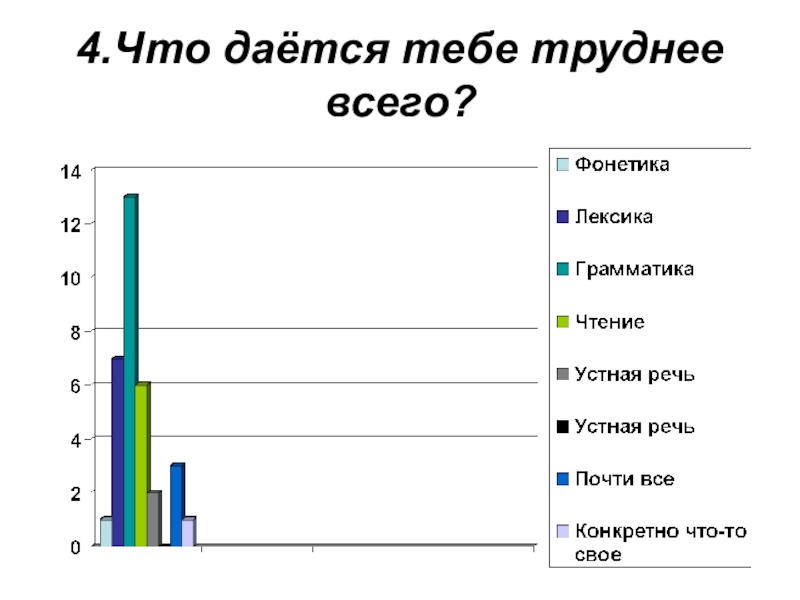 4.Что даётся тебе труднее всего?

14
12
10
8
6
4
2
0

Фонетика
Лексика
Грамматика
Чтение
Устная речь
Устная речь
Почти все
Конкретно что-то свое